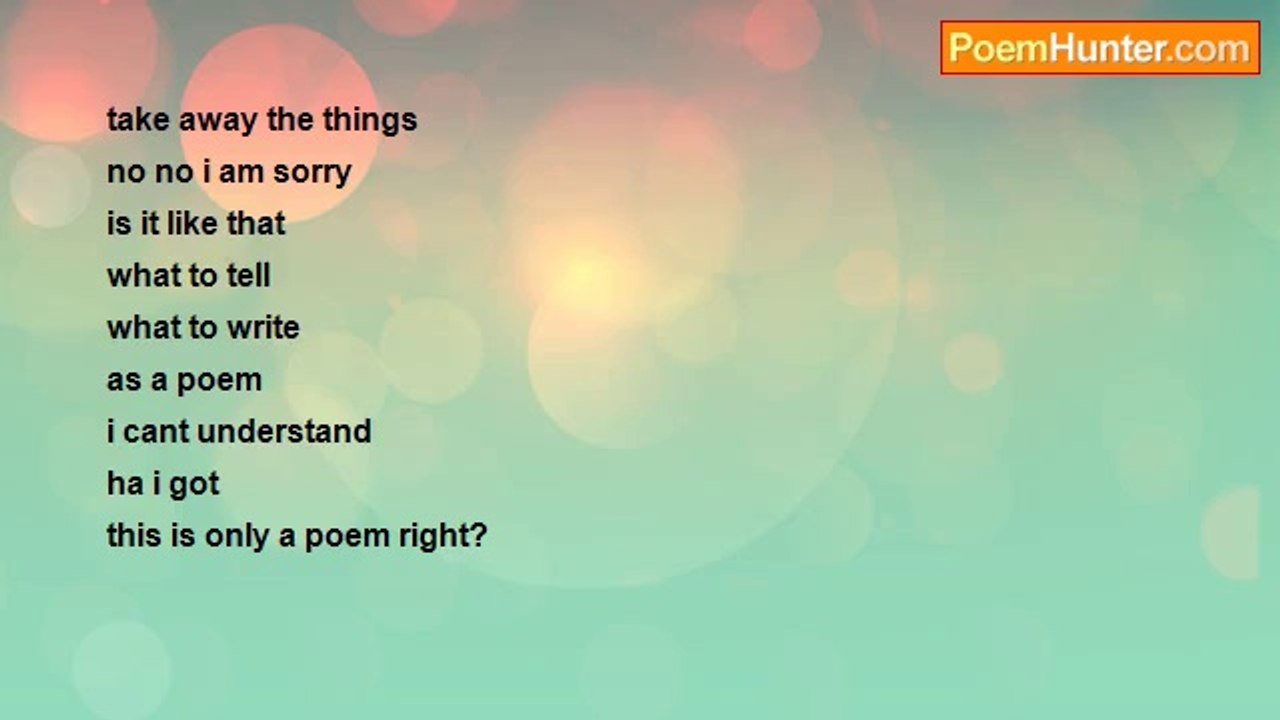 PoemHunter.com

take away the things
no no i am sorry
is it like that
what to tell
what to write
as a poem
i cant understand
ha i got
this is only a poem right?